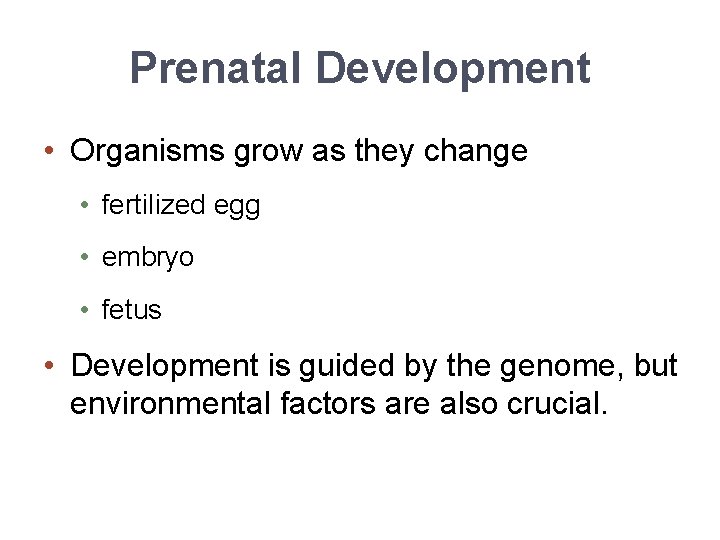 Prenatal Development

• Organisms grow as they change
  • fertilized egg
  • embryo
  • fetus

• Development is guided by the genome, but environmental factors are also crucial.